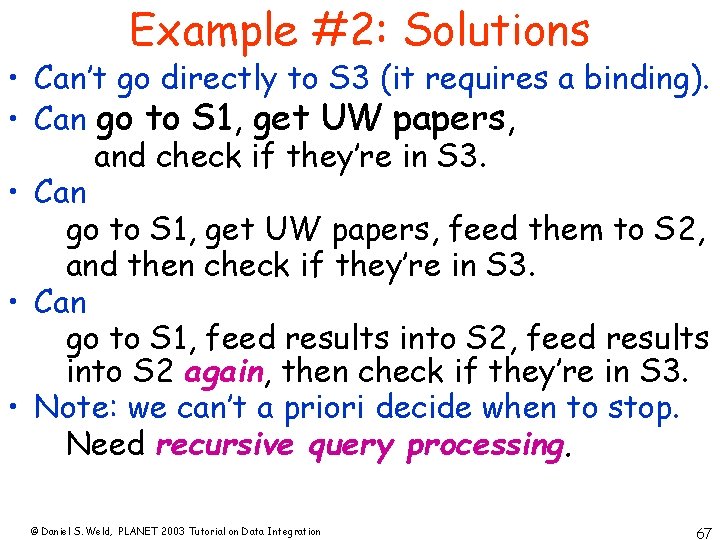 Example #2: Solutions

• Can't go directly to S3 (it requires a binding).

• Can go to S1, get UW papers, and check if they're in S3.

• Can
go to S1, get UW papers, feed them to S2, and then check if they're in S3.

• Can
go to S1, feed results into S2, feed results into S2 again, then check if they're in S3.

• Note: we can't a priori decide when to stop.
Need recursive query processing.

© Daniel S. Weld, PLANET 2003 Tutorial on Data Integration

67